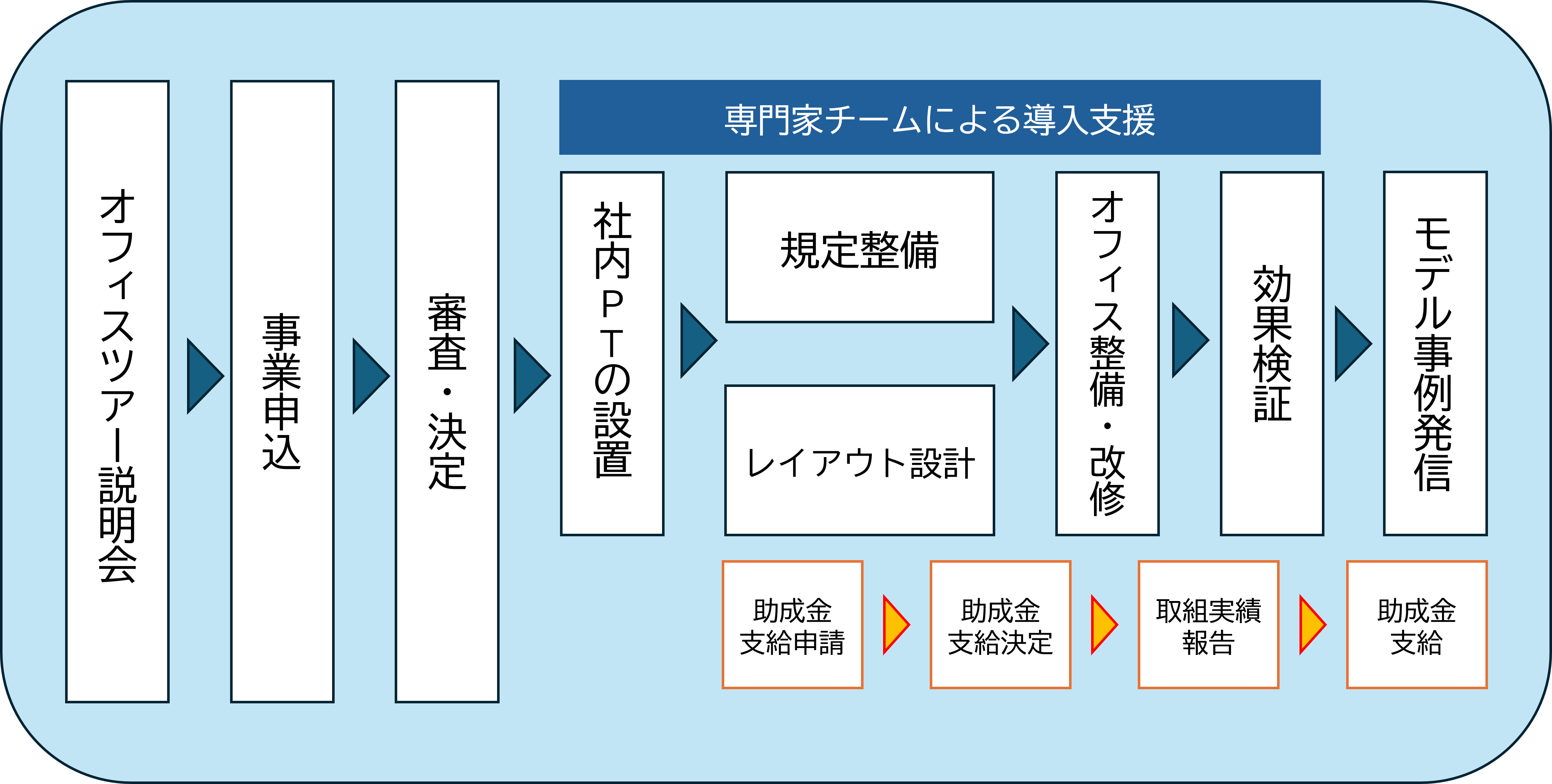 オフィスツアー説明会

事業申込

審査・決定

専門家チームによる導入支援

社内PTの設置

規定整備

レイアウト設計

オフィス整備・改修

効果検証

モデル事例発信

助成金支給申請

助成金支給決定

取組実績報告

助成金支給